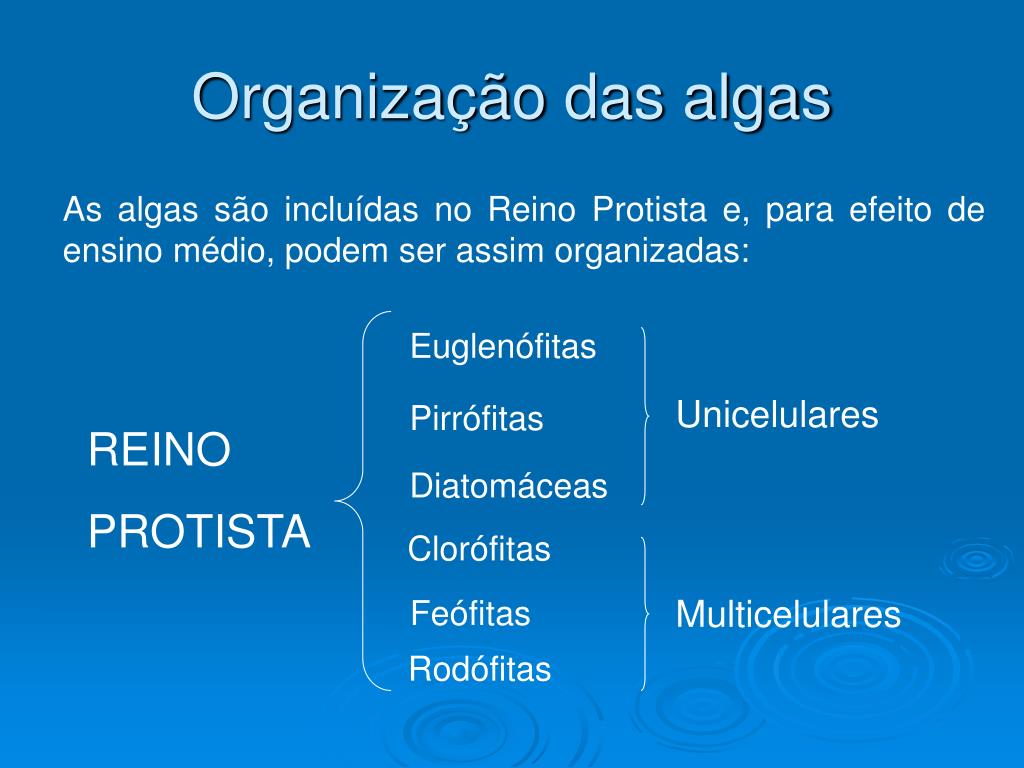 Organização das algas

As algas são incluídas no Reino Protista e, para efeito de ensino médio, podem ser assim organizadas:

REINO PROTISTA

Euglenófitas
Pirrófitas
Diatomáceas

Unicelulares

Clorófitas
Feófitas
Rodófitas

Multicelulares